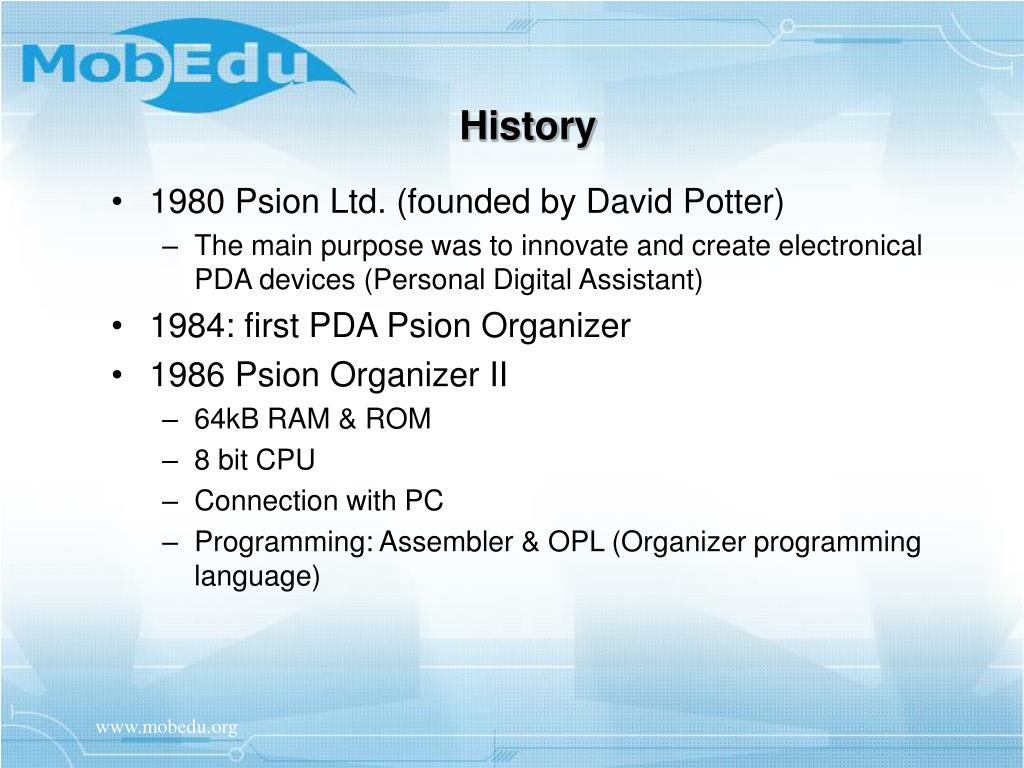 MobEdu

History

• 1980 Psion Ltd. (founded by David Potter)
– The main purpose was to innovate and create electronical PDA devices (Personal Digital Assistant)
• 1984: first PDA Psion Organizer
• 1986 Psion Organizer II
– 64kB RAM & ROM
– 8 bit CPU
– Connection with PC
– Programming: Assembler & OPL (Organizer programming language)

www.mobedu.org